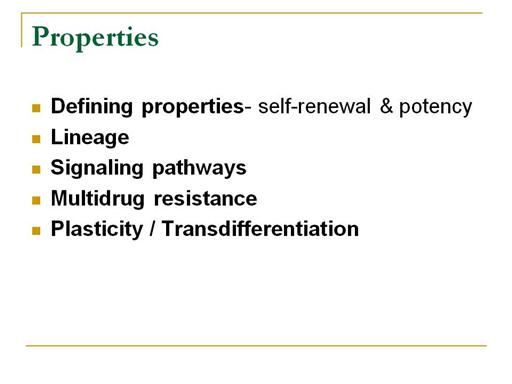 Properties

- Defining properties- self-renewal & potency
- Lineage
- Signaling pathways
- Multidrug resistance
- Plasticity / Transdifferentiation